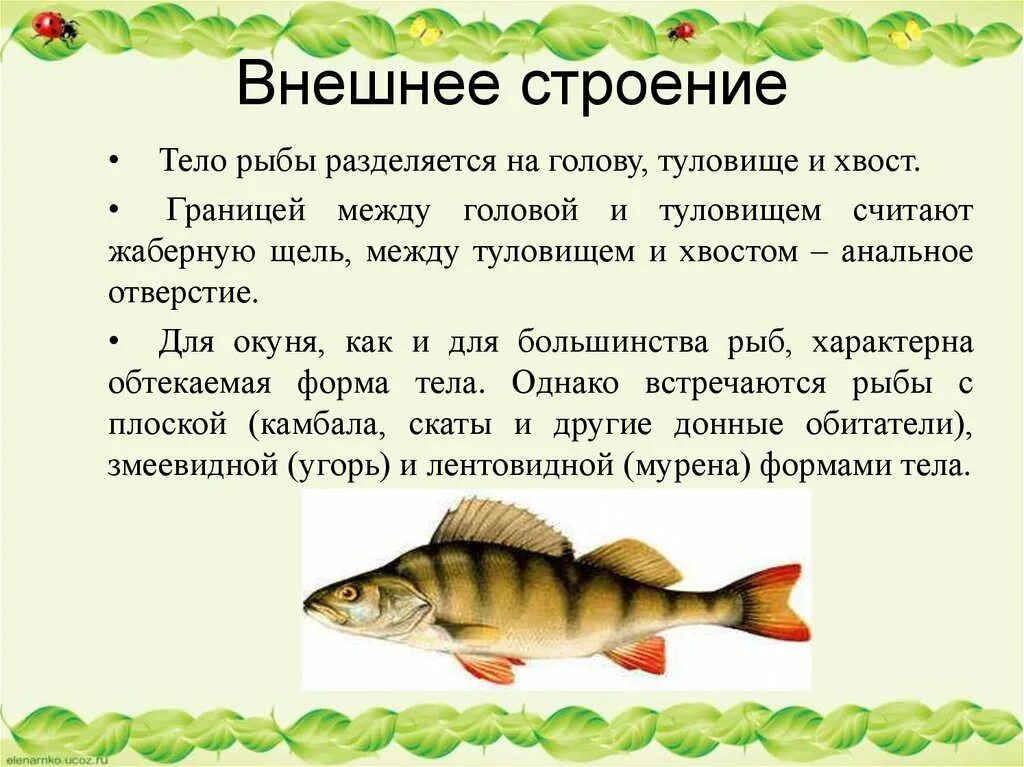 Внешнее строение

• Тело рыбы разделяется на голову, туловище и хвост.

• Границей между головой и туловищем считают жаберную щель, между туловищем и хвостом – анальное отверстие.

• Для окуня, как и для большинства рыб, характерна обтекаемая форма тела. Однако встречаются рыбы с плоской (камбала, скаты и другие донные обитатели), змеевидной (угорь) и лентовидной (мурена) формами тела.

elenarnko.ucoz.ru